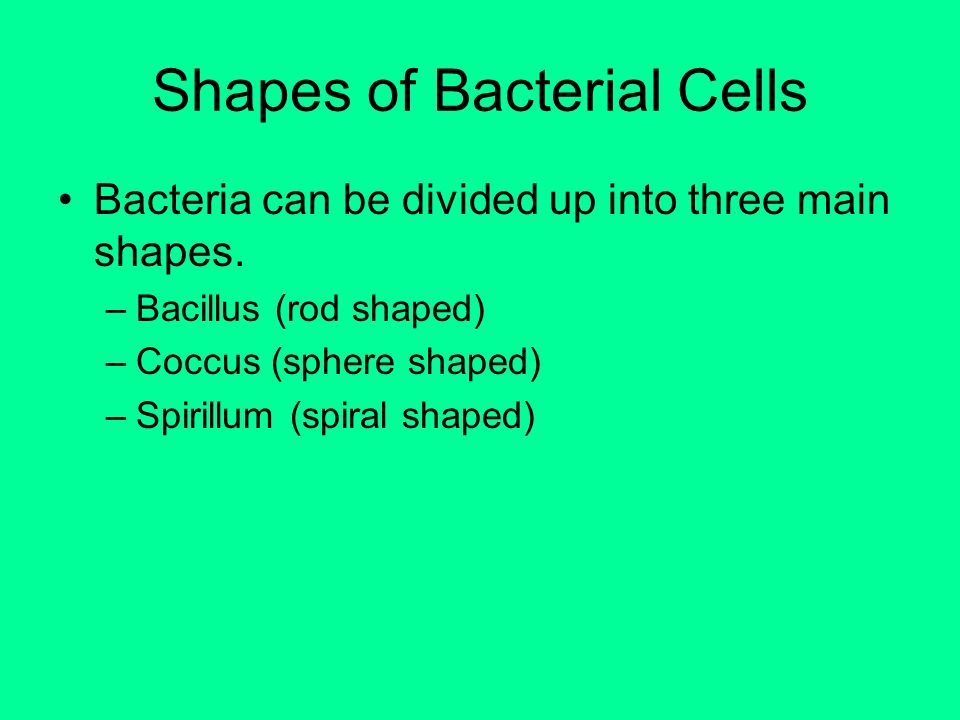 Shapes of Bacterial Cells

• Bacteria can be divided up into three main shapes.
– Bacillus (rod shaped)
– Coccus (sphere shaped)
– Spirillum (spiral shaped)